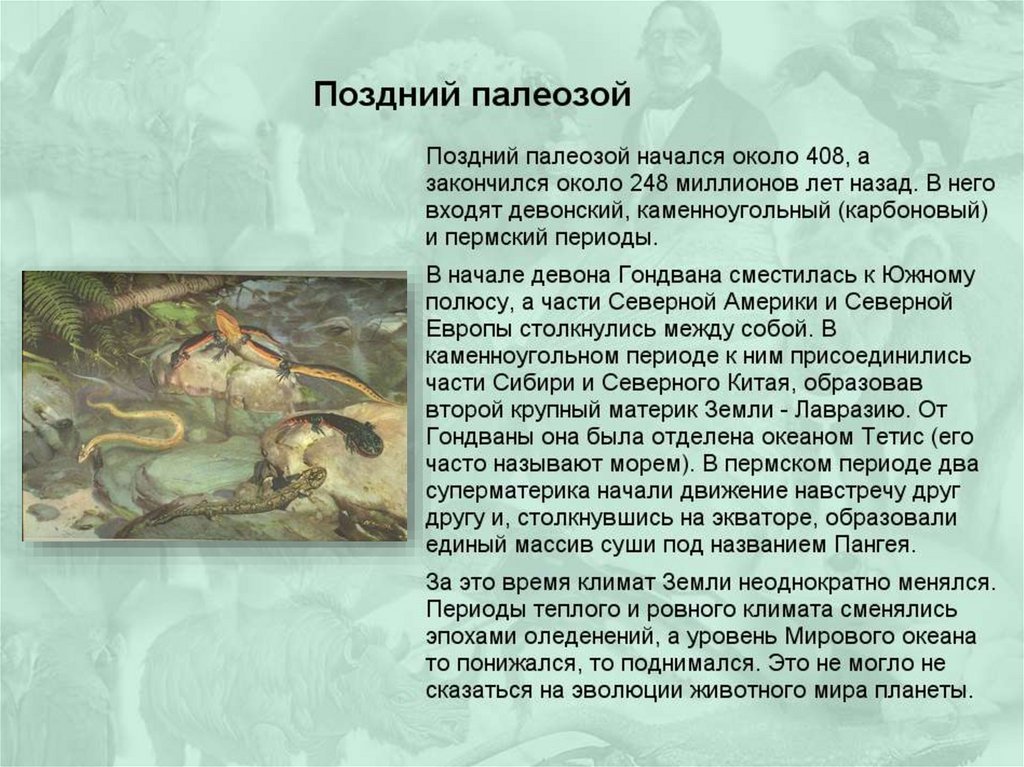 Поздний палеозой

Поздний палеозой начался около 408, а закончился около 248 миллионов лет назад. В него входят девонский, каменноугольный (карбоновый) и пермский периоды.

В начале девона Гондвана сместилась к Южному полюсу, а части Северной Америки и Северной Европы столкнулись между собой. В каменноугольном периоде к ним присоединились части Сибири и Северного Китая, образовав второй крупный материк Земли - Лавразию. От Гондваны она была отделена океаном Тетис (его часто называют морем). В пермском периоде два суперматерика начали движение навстречу друг другу и, столкнувшись на экваторе, образовали единый массив суши под названием Пангея.

За это время климат Земли неоднократно менялся. Периоды теплого и ровного климата сменялись эпохами оледенений, а уровень Мирового океана то понижался, то поднимался. Это не могло не сказаться на эволюции животного мира планеты.